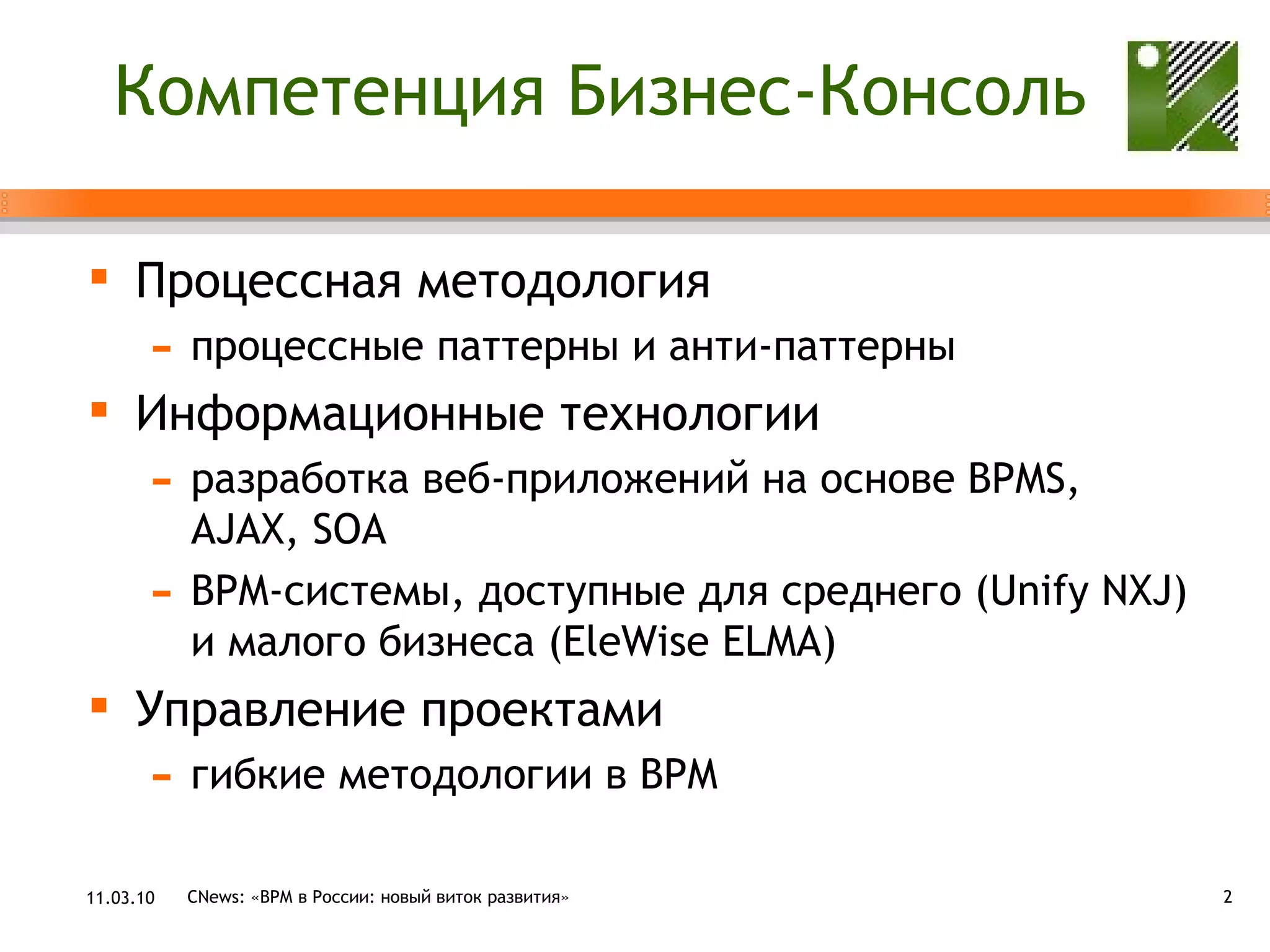 Компетенция Бизнес-Консоль

▪ Процессная методология
– процессные паттерны и анти-паттерны
▪ Информационные технологии
– разработка веб-приложений на основе BPMS, AJAX, SOA
– BPM-системы, доступные для среднего (Unify NXJ) и малого бизнеса (EleWise ELMA)
▪ Управление проектами
– гибкие методологии в BPM

11.03.10 CNews: «BPM в России: новый виток развития» 2